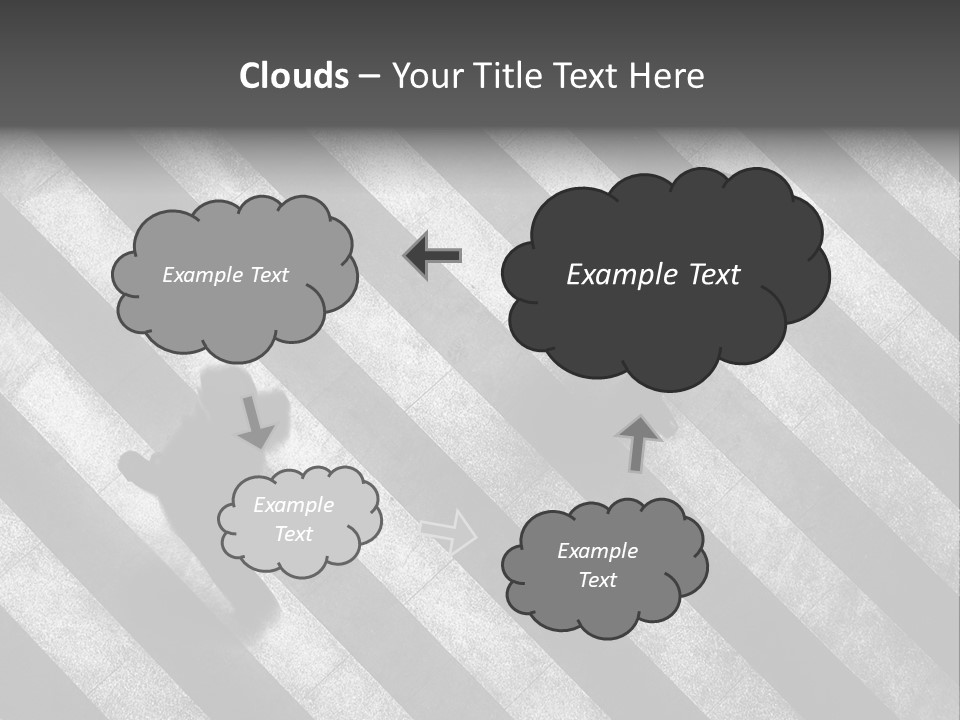 Clouds – Your Title Text Here

Example Text

Example Text

Example Text

Example Text